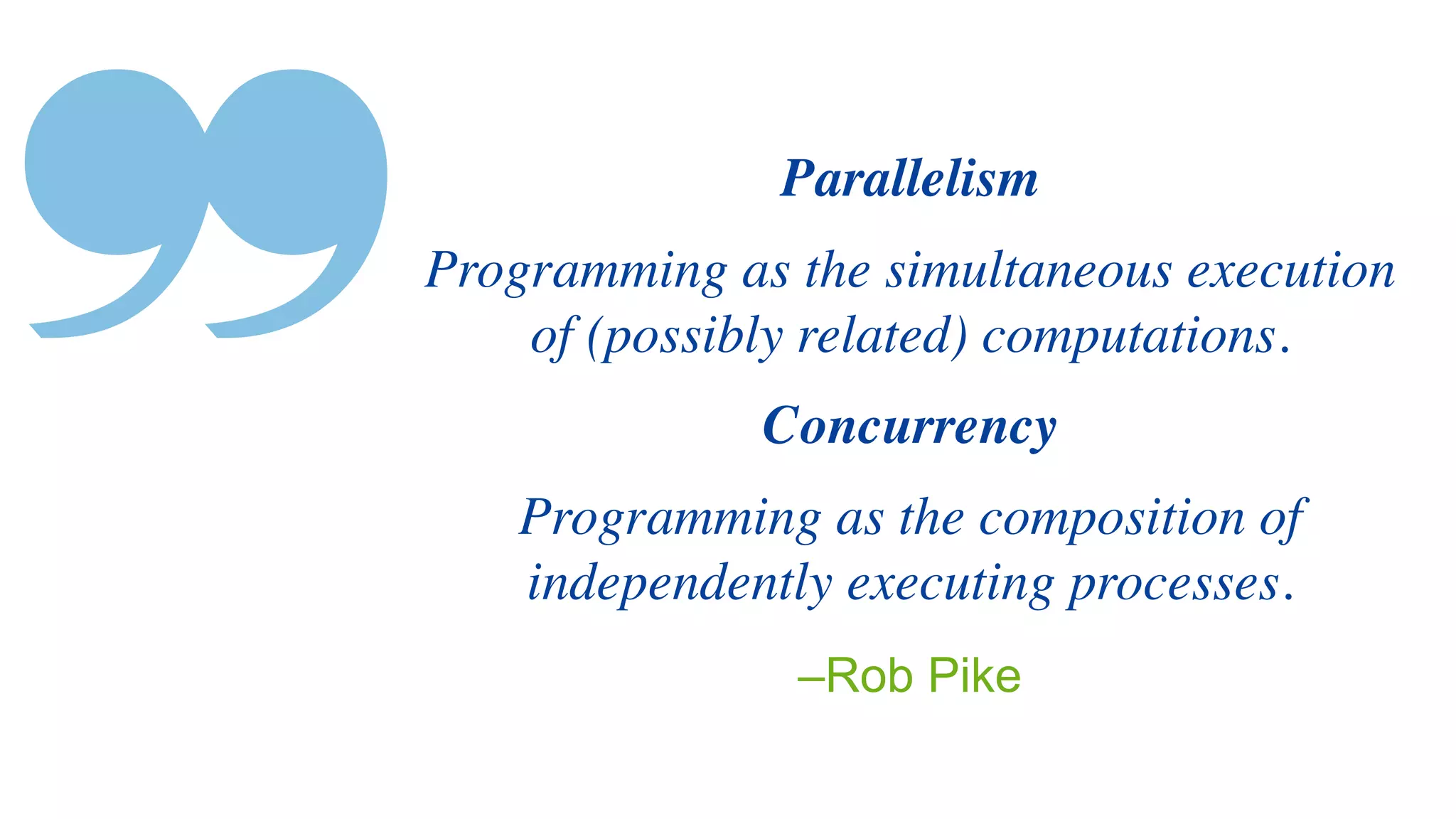 Parallelism

Programming as the simultaneous execution of (possibly related) computations.

Concurrency

Programming as the composition of independently executing processes.

–Rob Pike